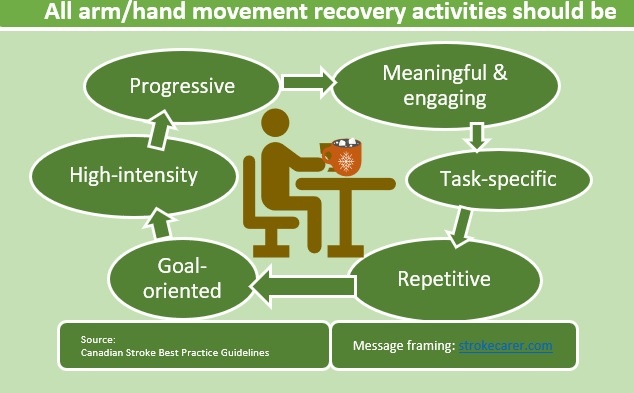 All arm/hand movement recovery activities should be

Progressive

Meaningful & engaging

Task-specific

Repetitive

Goal-oriented

High-intensity

Source:
Canadian Stroke Best Practice Guidelines

Message framing: strokecarer.com